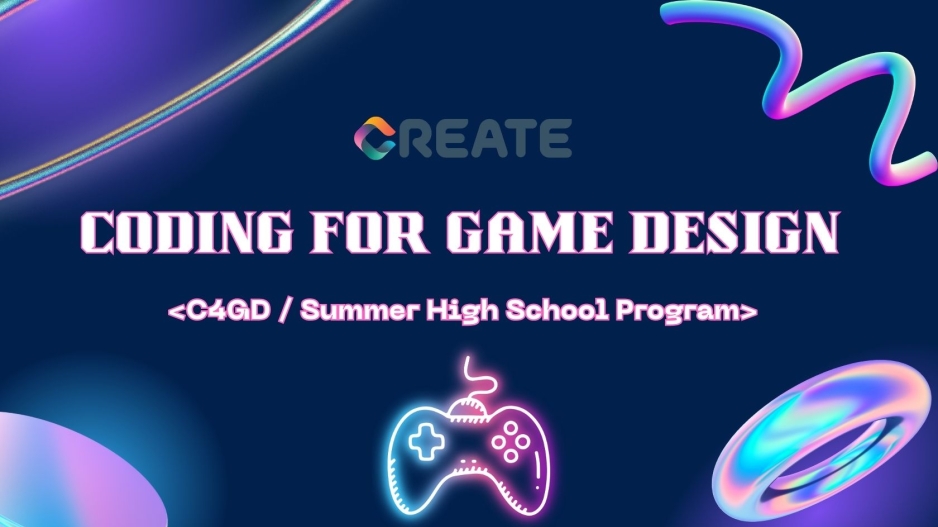 CREATE

CODING FOR GAME DESIGN

<C4GD / Summer High School Program>